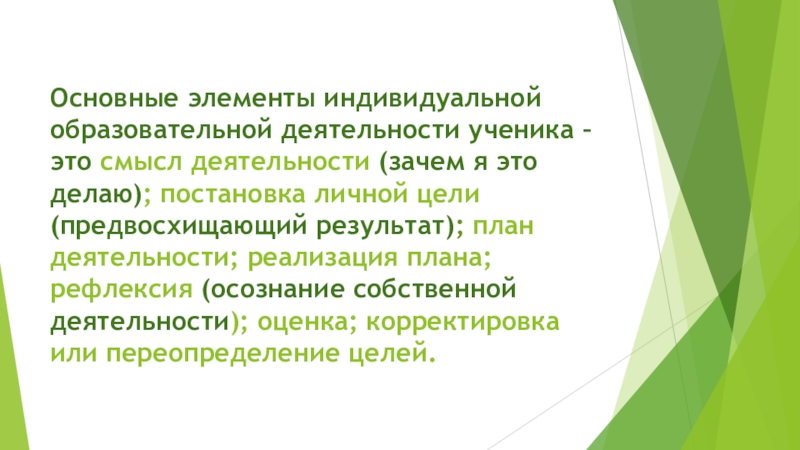 Основные элементы индивидуальной образовательной деятельности ученика – это смысл деятельности (зачем я это делаю); постановка личной цели (предвосхищающий результат); план деятельности; реализация плана; рефлексия (осознание собственной деятельности); оценка; корректировка или переопределение целей.